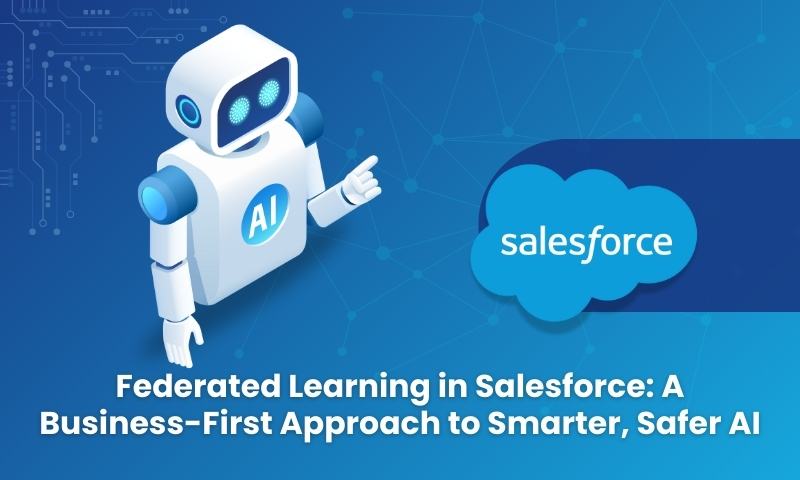 AI

salesforce

Federated Learning in Salesforce: A Business-First Approach to Smarter, Safer AI